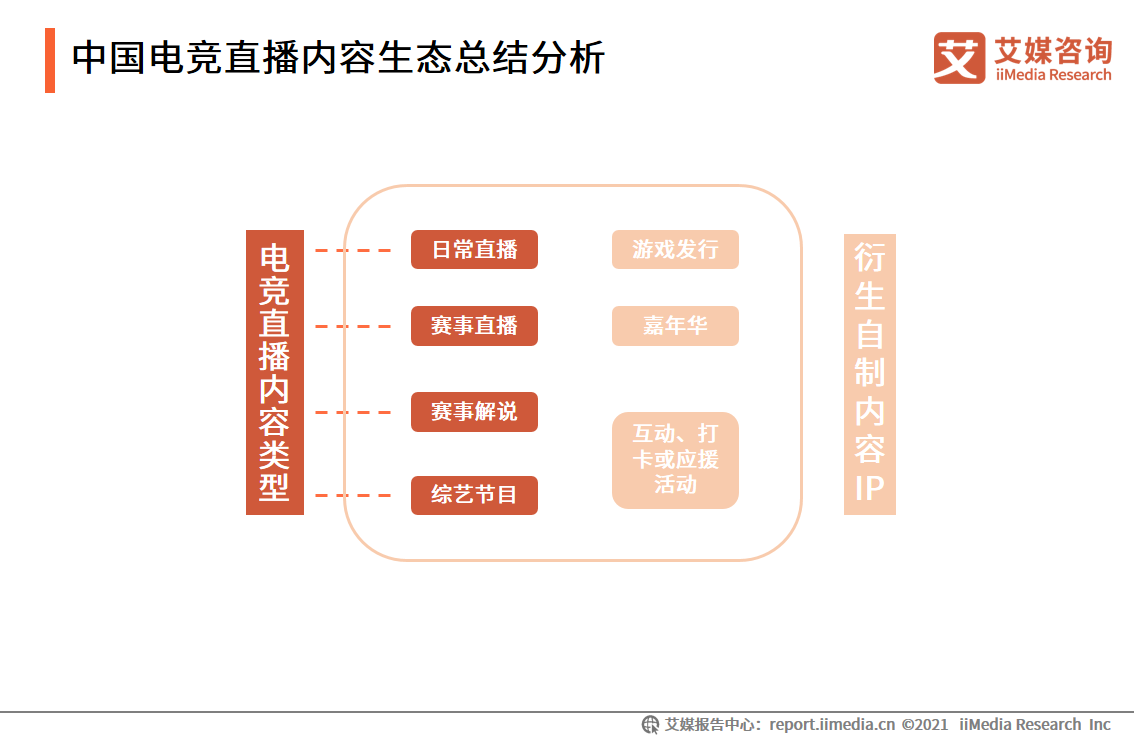 中国电竞直播内容生态总结分析

艾 艾媒咨询 iiMedia Research

电竞直播内容类型

日常直播
赛事直播
赛事解说
综艺节目

游戏发行
嘉年华
互动、打卡或应援活动

衍生自制内容IP

艾媒报告中心：report.iimedia.cn ©2021 iiMedia Research Inc